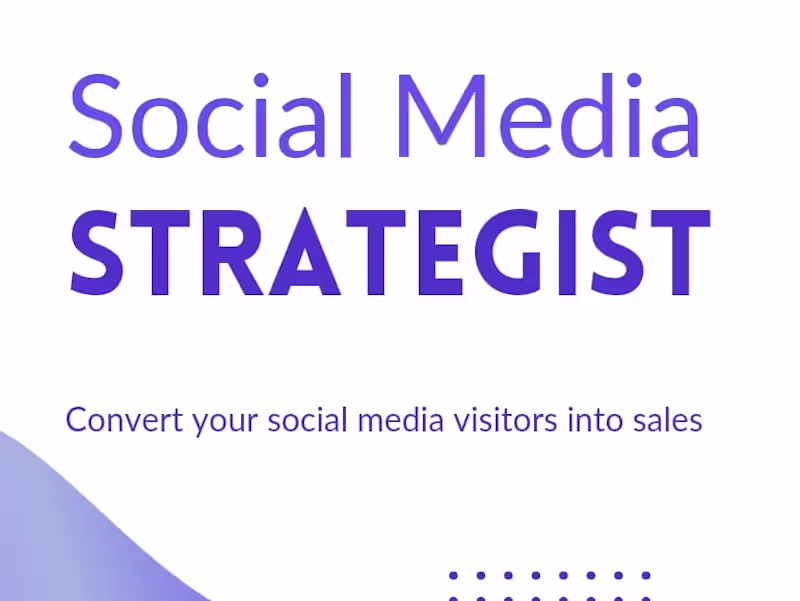 Social Media
STRATEGIST

Convert your social media visitors into sales